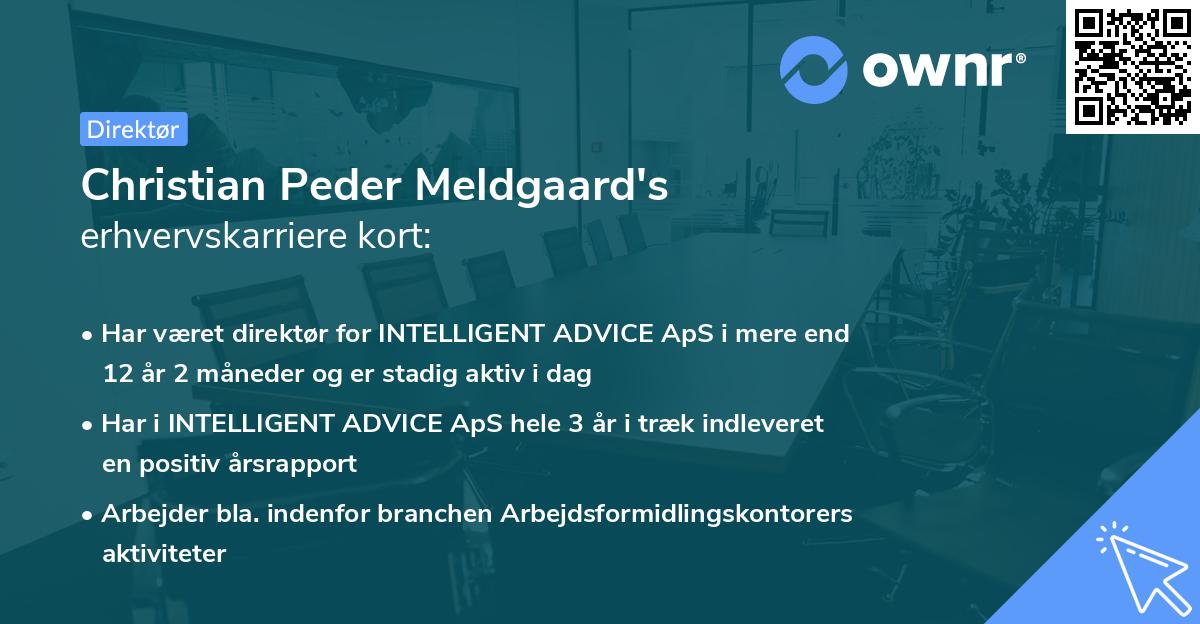 ownr®

Direktør

Christian Peder Meldgaard's
erhvervskarriere kort:

• Har været direktør for INTELLIGENT ADVICE ApS i mere end 12 år 2 måneder og er stadig aktiv i dag
• Har i INTELLIGENT ADVICE ApS hele 3 år i træk indleveret en positiv årsrapport
• Arbejder bla. indenfor branchen Arbejdsformidlingskontorers aktiviteter